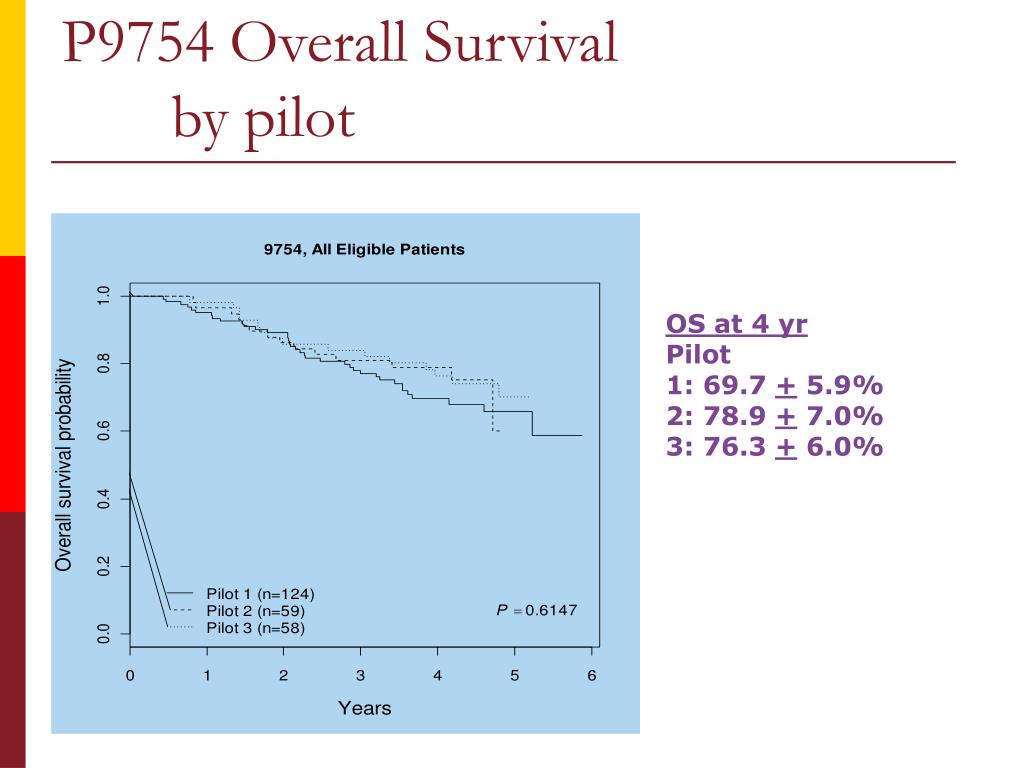 P9754 Overall Survival
by pilot

9754, All Eligible Patients

Overall survival probability

1.0
0.8
0.6
0.4
0.2
0.0

Pilot 1 (n=124)
Pilot 2 (n=59)
Pilot 3 (n=58)

$P = 0.6147$

0 1 2 3 4 5 6

Years

OS at 4 yr
Pilot
1: 69.7 + 5.9%
2: 78.9 + 7.0%
3: 76.3 + 6.0%